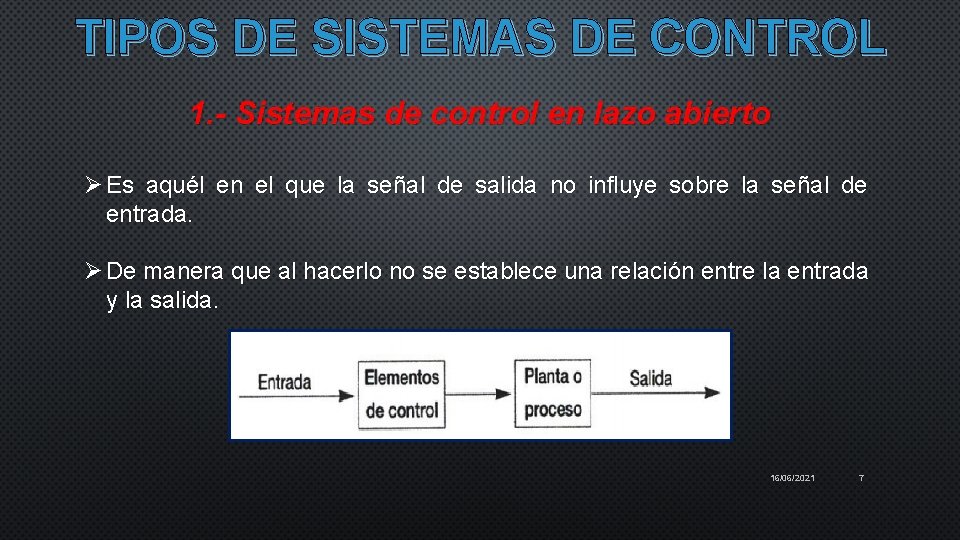 TIPOS DE SISTEMAS DE CONTROL

1.- Sistemas de control en lazo abierto

➢ Es aquél en el que la señal de salida no influye sobre la señal de entrada.

➢ De manera que al hacerlo no se establece una relación entre la entrada y la salida.

Entrada

Elementos de control

Planta o proceso

Salida

16/06/2021

7